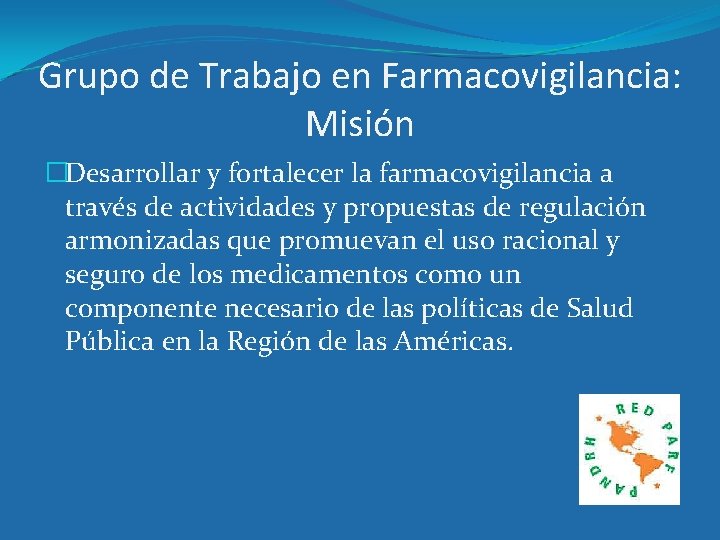 Grupo de Trabajo en Farmacovigilancia: Misión

Desarrollar y fortalecer la farmacovigilancia a través de actividades y propuestas de regulación armonizadas que promuevan el uso racional y seguro de los medicamentos como un componente necesario de las políticas de Salud Pública en la Región de las Américas.

RED PARF
PANDRH